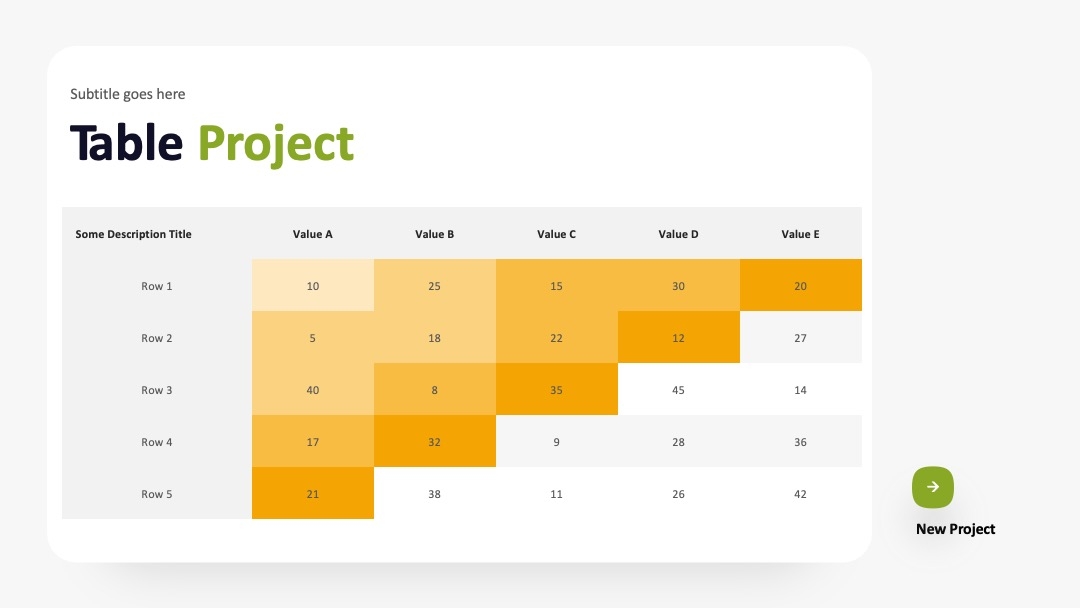 Subtitle goes here

Table Project

| Some Description Title | Value A | Value B | Value C | Value D | Value E |
|---|---|---|---|---|---|
| Row 1 | 10 | 25 | 15 | 30 | 20 |
| Row 2 | 5 | 18 | 22 | 12 | 27 |
| Row 3 | 40 | 8 | 35 | 45 | 14 |
| Row 4 | 17 | 32 | 9 | 28 | 36 |
| Row 5 | 21 | 38 | 11 | 26 | 42 |

New Project